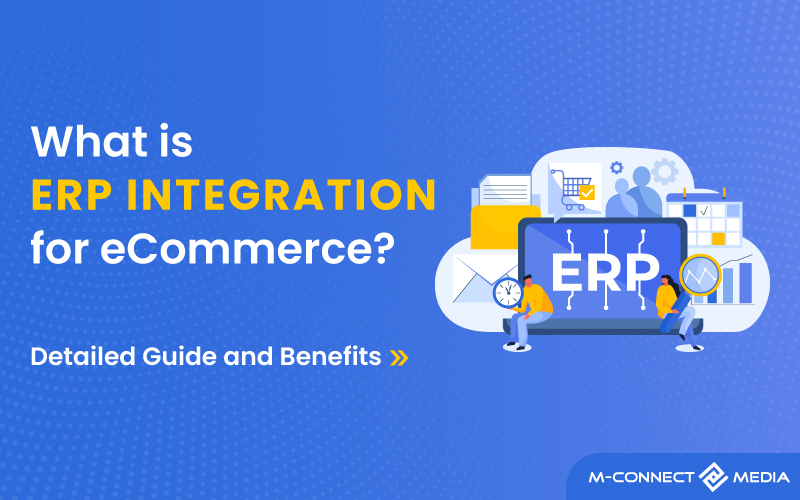 What is
ERP INTEGRATION
for eCommerce?

Detailed Guide and Benefits »

ERP

M-CONNECT MEDIA